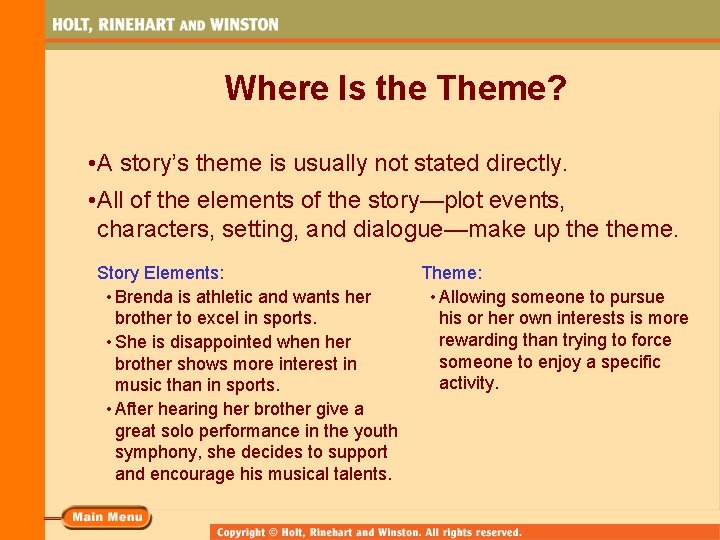 HOLT, RINEHART AND WINSTON

Where Is the Theme?

• A story's theme is usually not stated directly.

• All of the elements of the story—plot events, characters, setting, and dialogue—make up the theme.

Story Elements:

• Brenda is athletic and wants her brother to excel in sports.

• She is disappointed when her brother shows more interest in music than in sports.

• After hearing her brother give a great solo performance in the youth symphony, she decides to support and encourage his musical talents.

Theme:

• Allowing someone to pursue his or her own interests is more rewarding than trying to force someone to enjoy a specific activity.

Main Menu

Copyright © Holt, Rinehart and Winston. All rights reserved.